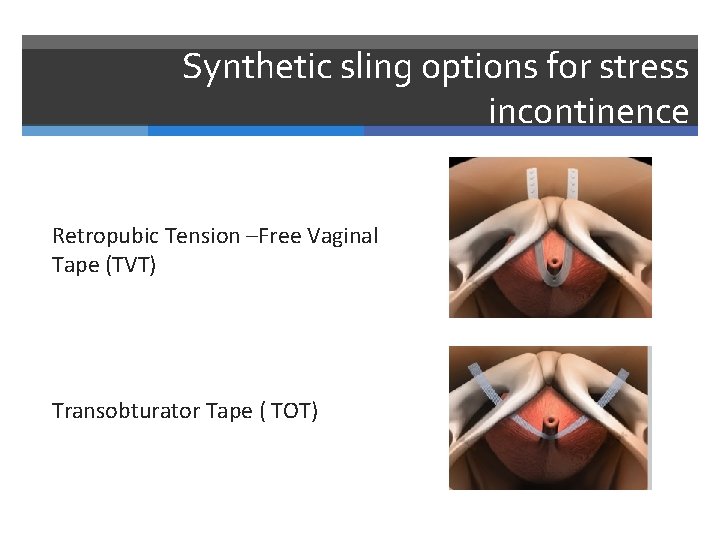 Synthetic sling options for stress incontinence

Retropubic Tension –Free Vaginal Tape (TVT)

Transobturator Tape ( TOT)